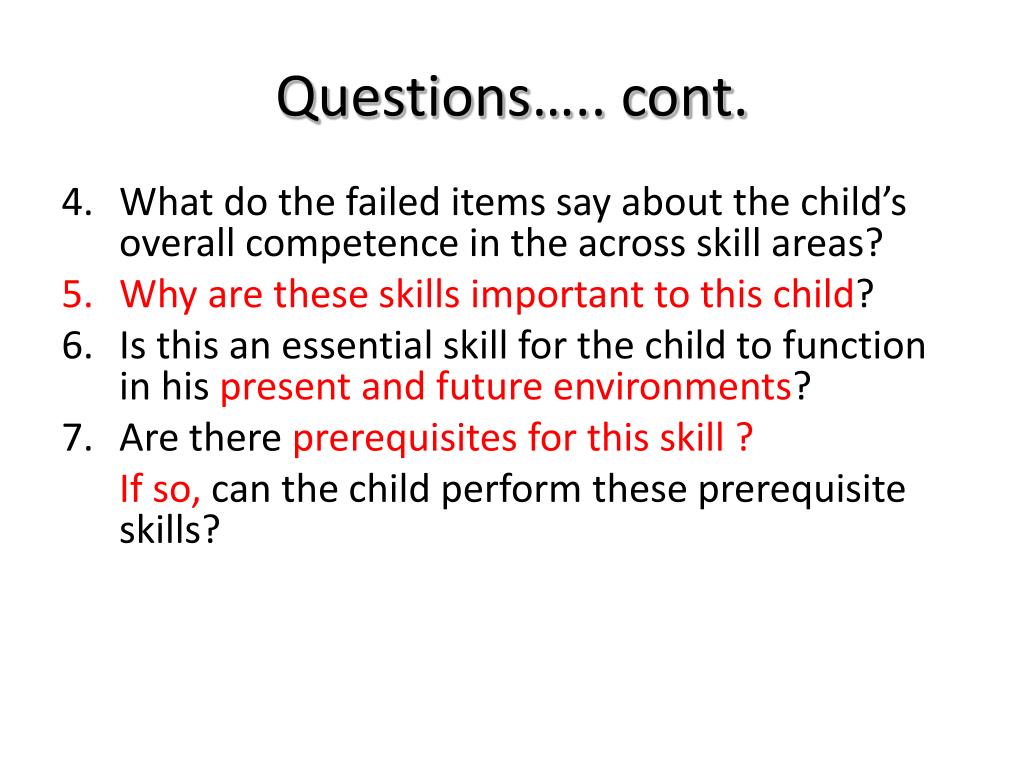 Questions….. cont.

4. What do the failed items say about the child's overall competence in the across skill areas?
5. Why are these skills important to this child?
6. Is this an essential skill for the child to function in his present and future environments?
7. Are there prerequisites for this skill ?
If so, can the child perform these prerequisite skills?